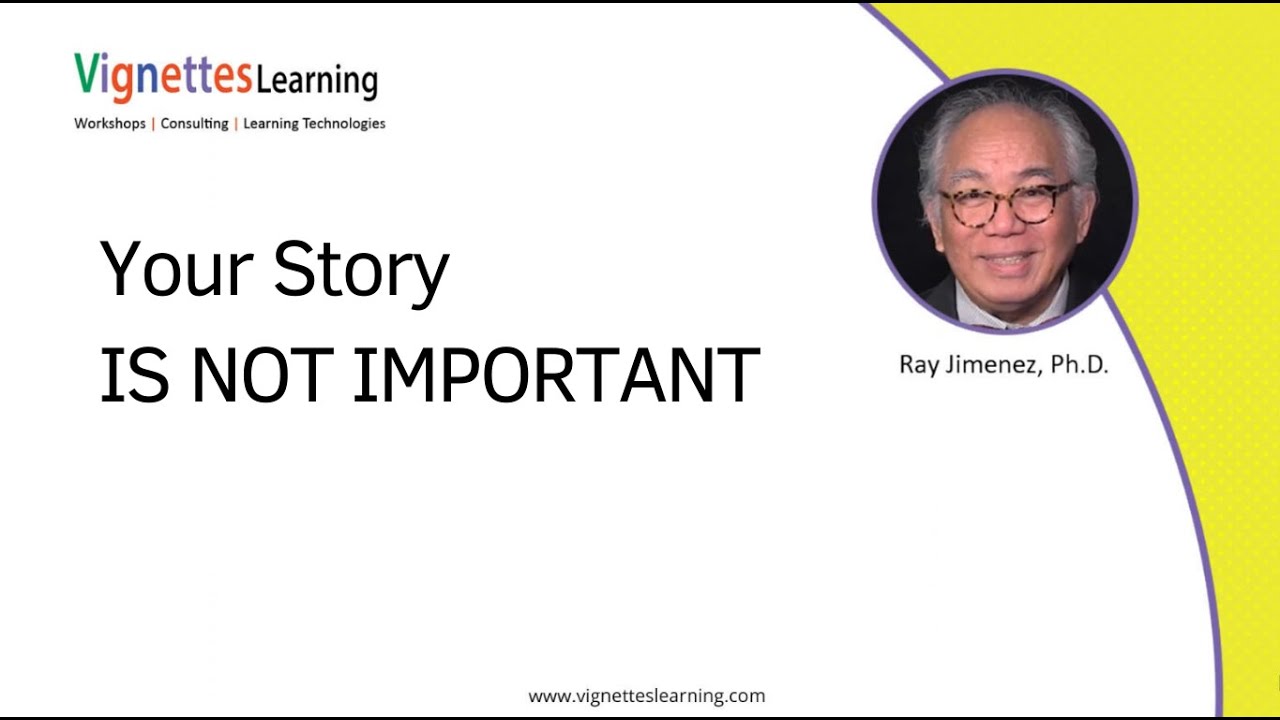 VignettesLearning
Workshops | Consulting | Learning Technologies

Your Story
IS NOT IMPORTANT

Ray Jimenez, Ph.D.

www.vignetteslearning.com